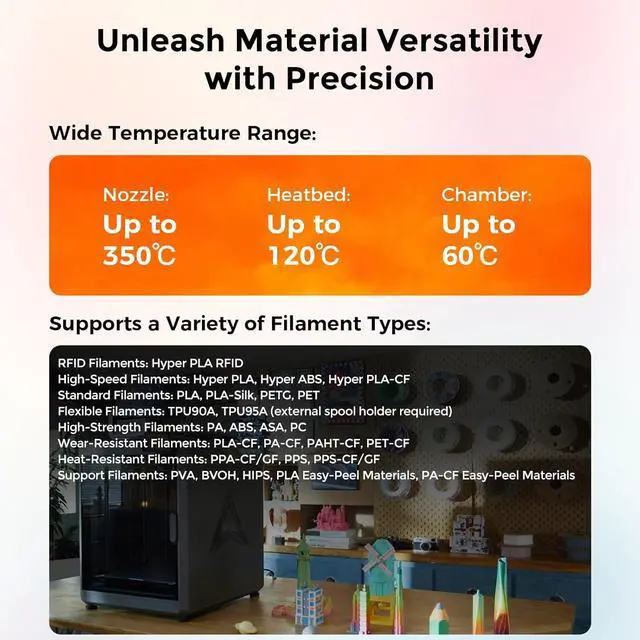 Unleash Material Versatility with Precision

Wide Temperature Range:

Nozzle:
Up to
350℃

Heatbed:
Up to
120℃

Chamber:
Up to
60℃

Supports a Variety of Filament Types:

RFID Filaments: Hyper PLA RFID
High-Speed Filaments: Hyper PLA, Hyper ABS, Hyper PLA-CF
Standard Filaments: PLA, PLA-Silk, PETG, PET
Flexible Filaments: TPU90A, TPU95A (external spool holder required)
High-Strength Filaments: PA, ABS, ASA, PC
Wear-Resistant Filaments: PLA-CF, PA-CF, PAHT-CF, PET-CF
Heat-Resistant Filaments: PPA-CF/GF, PPS, PPS-CF/GF
Support Filaments: PVA, BVOH, HIPS, PLA Easy-Peel Materials, PA-CF Easy-Peel Materials